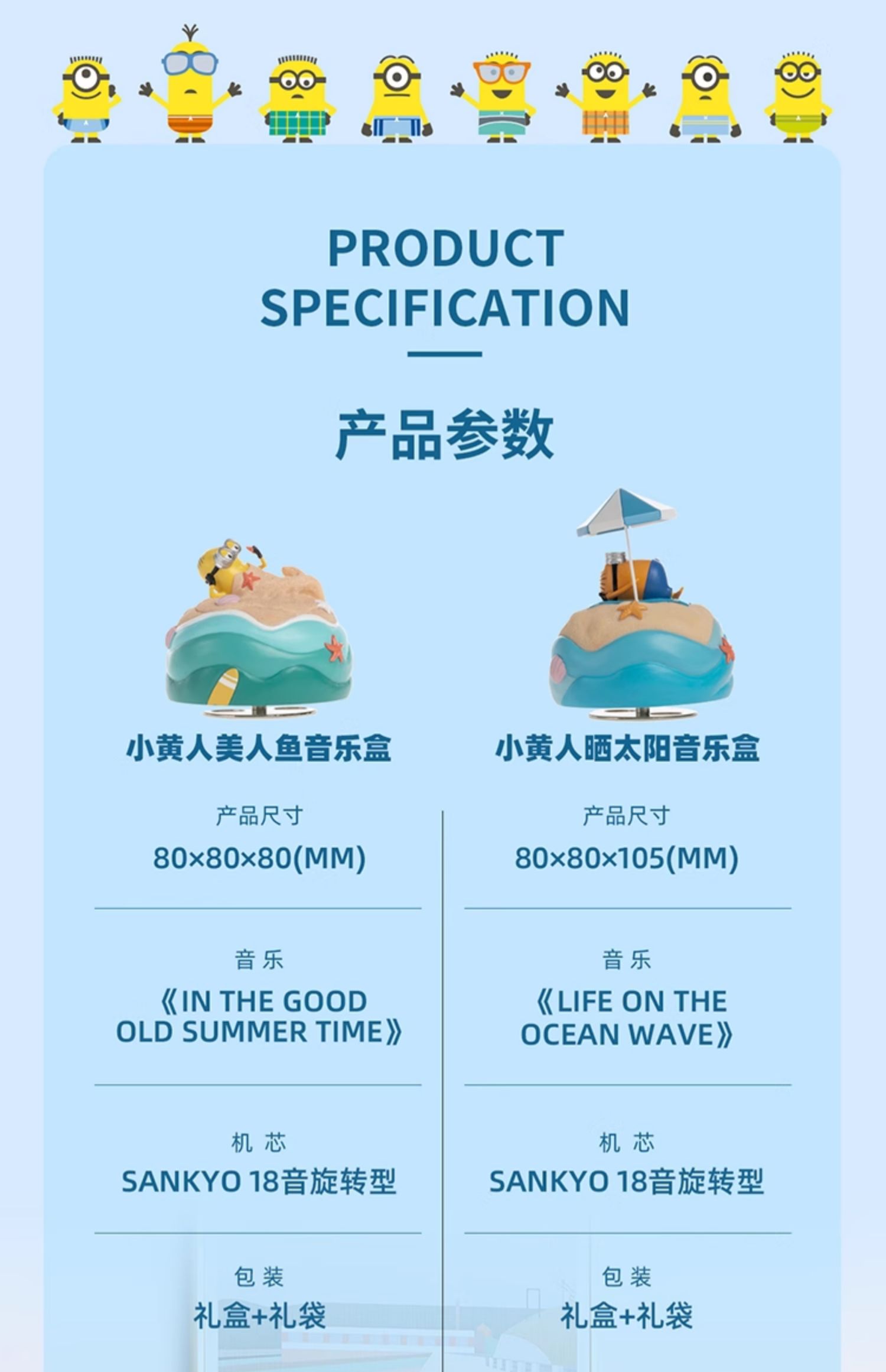 PRODUCT SPECIFICATION

产品参数

小黄人美人鱼音乐盒

产品尺寸
80×80×80(MM)

音乐
《IN THE GOOD OLD SUMMER TIME》

机芯
SANKYO 18音旋转型

包装
礼盒+礼袋

小黄人晒太阳音乐盒

产品尺寸
80×80×105(MM)

音乐
《LIFE ON THE OCEAN WAVE》

机芯
SANKYO 18音旋转型

包装
礼盒+礼袋